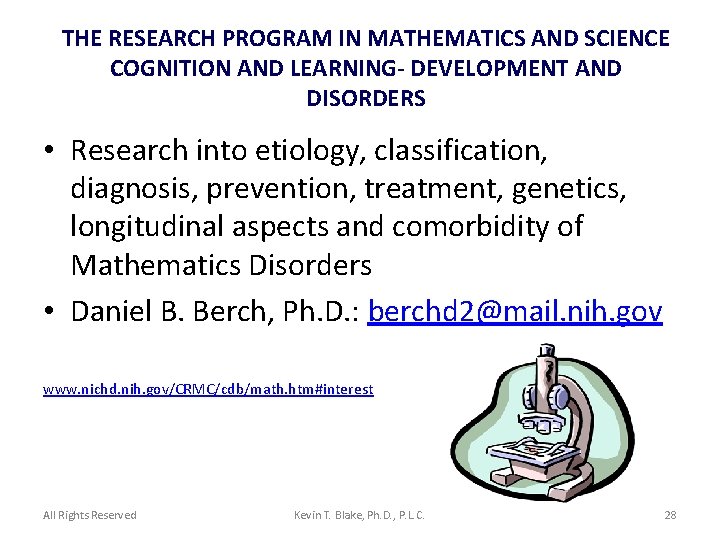 THE RESEARCH PROGRAM IN MATHEMATICS AND SCIENCE COGNITION AND LEARNING- DEVELOPMENT AND DISORDERS

• Research into etiology, classification, diagnosis, prevention, treatment, genetics, longitudinal aspects and comorbidity of Mathematics Disorders
• Daniel B. Berch, Ph.D.: berchd2@mail.nih.gov

www.nichd.nih.gov/CRMC/cdb/math.htm#interest

All Rights Reserved Kevin T. Blake, Ph.D., P.L.C. 28